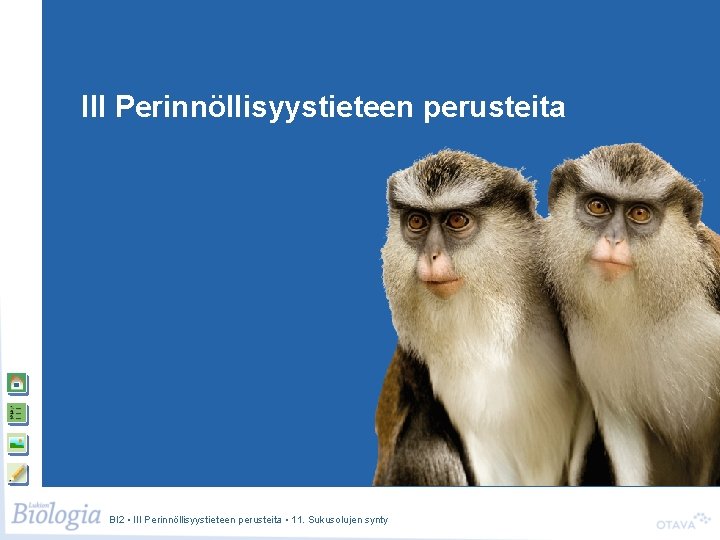 III Perinnöllisyystieteen perusteita

Lukion Biologia

BI2 • III Perinnöllisyystieteen perusteita • 11. Sukusolujen synty

OTAVA